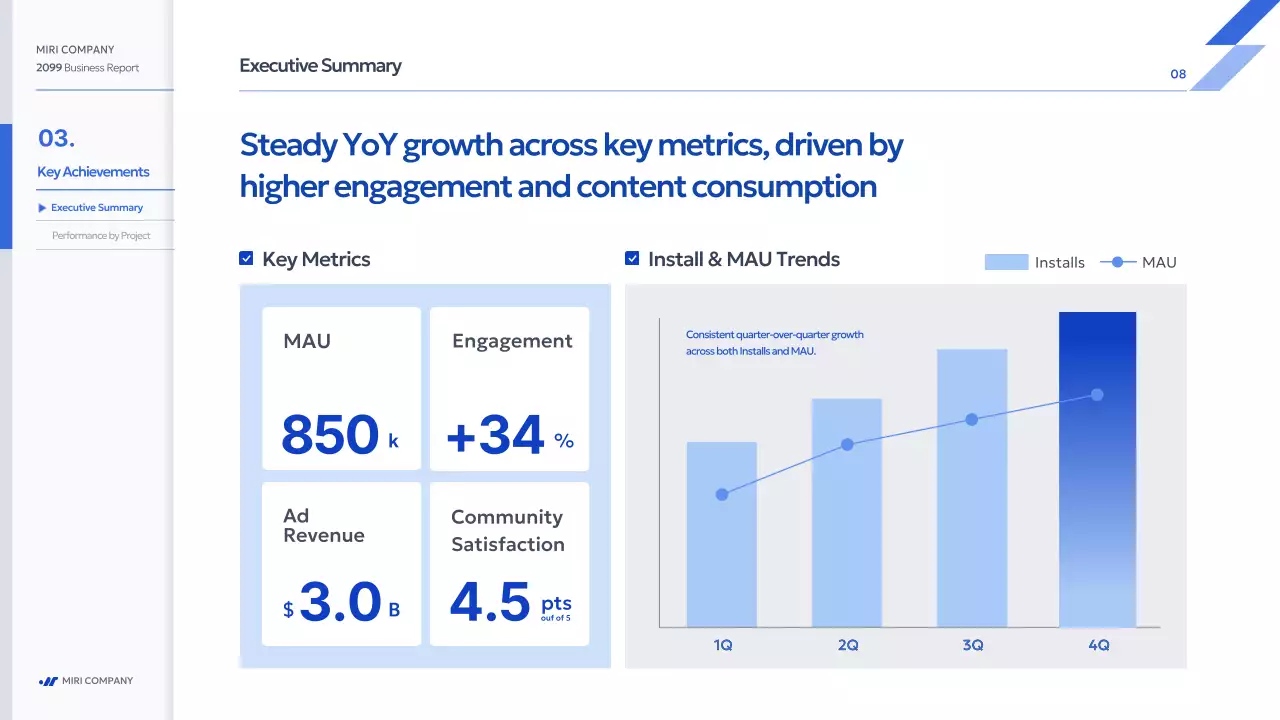 MIRI COMPANY
2099 Business Report

03.
Key Achievements

Executive Summary
Performance by Project

MIRI COMPANY

Executive Summary

08

Steady YoY growth across key metrics, driven by higher engagement and content consumption

Key Metrics

MAU
850 k

Engagement
+34 %

Ad Revenue
$ 3.0 B

Community Satisfaction
4.5 pts out of 5

Install & MAU Trends

Installs MAU

Consistent quarter-over-quarter growth across both Installs and MAU.

1Q 2Q 3Q 4Q